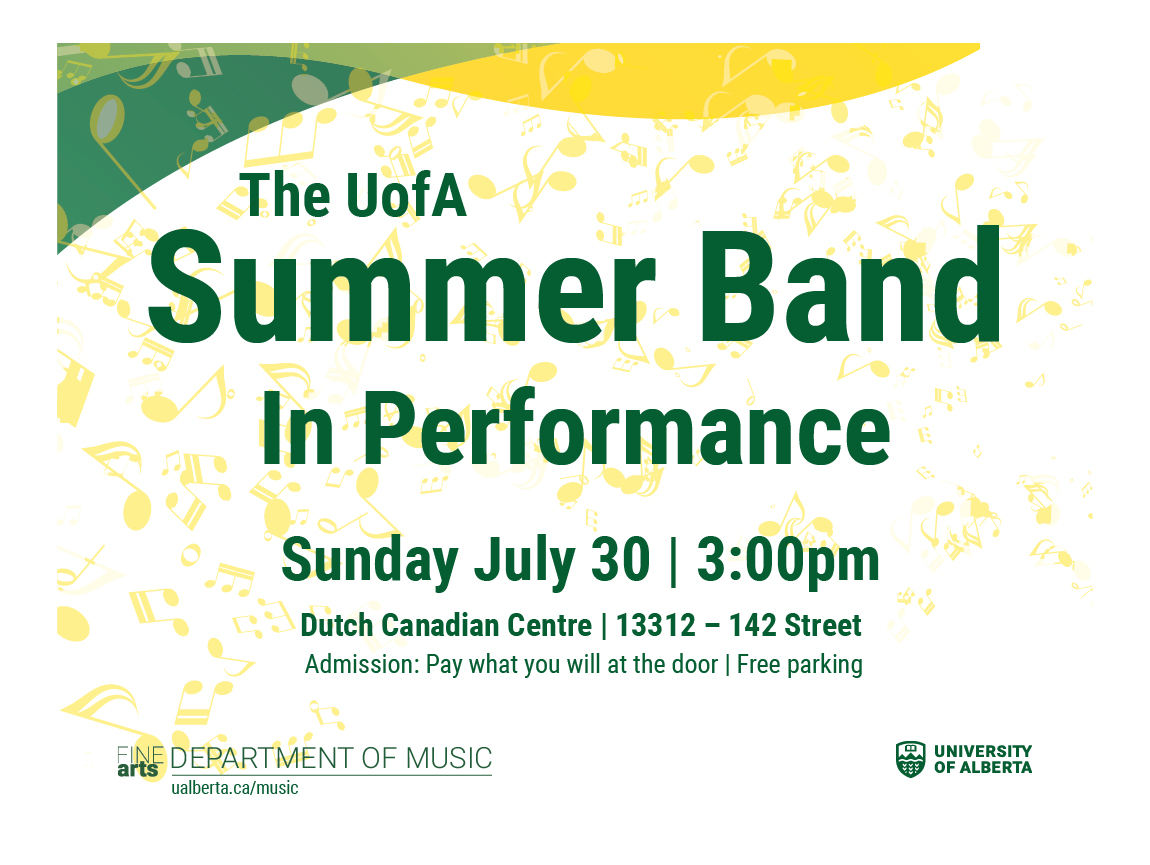 The UofA
Summer Band
In Performance

Sunday July 30 | 3:00pm

Dutch Canadian Centre | 13312 – 142 Street
Admission: Pay what you will at the door | Free parking

FINE arts DEPARTMENT OF MUSIC
ualberta.ca/music

UNIVERSITY OF ALBERTA